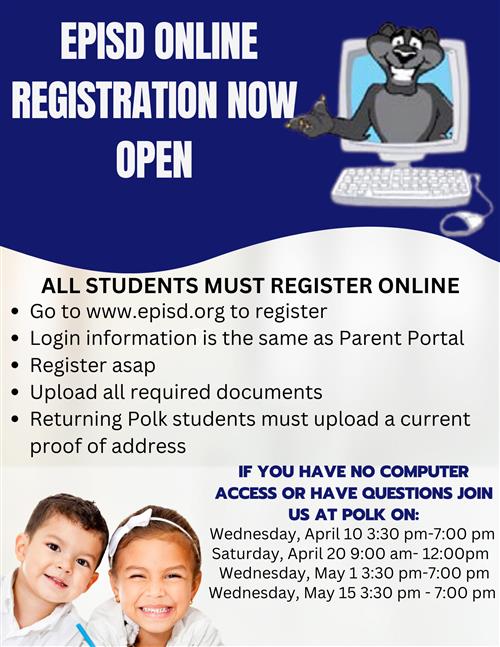 EPISD ONLINE REGISTRATION NOW OPEN

ALL STUDENTS MUST REGISTER ONLINE
• Go to www.episd.org to register
• Login information is the same as Parent Portal
• Register asap
• Upload all required documents
• Returning Polk students must upload a current proof of address

IF YOU HAVE NO COMPUTER ACCESS OR HAVE QUESTIONS JOIN US AT POLK ON:
Wednesday, April 10 3:30 pm-7:00 pm
Saturday, April 20 9:00 am- 12:00pm
Wednesday, May 1 3:30 pm-7:00 pm
Wednesday, May 15 3:30 pm - 7:00 pm